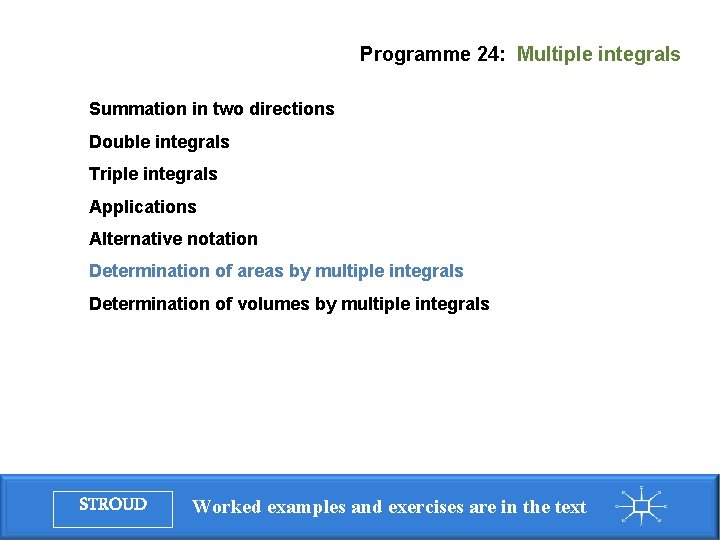 Programme 24: Multiple integrals

Summation in two directions

Double integrals

Triple integrals

Applications

Alternative notation

Determination of areas by multiple integrals

Determination of volumes by multiple integrals

STROUD

Worked examples and exercises are in the text